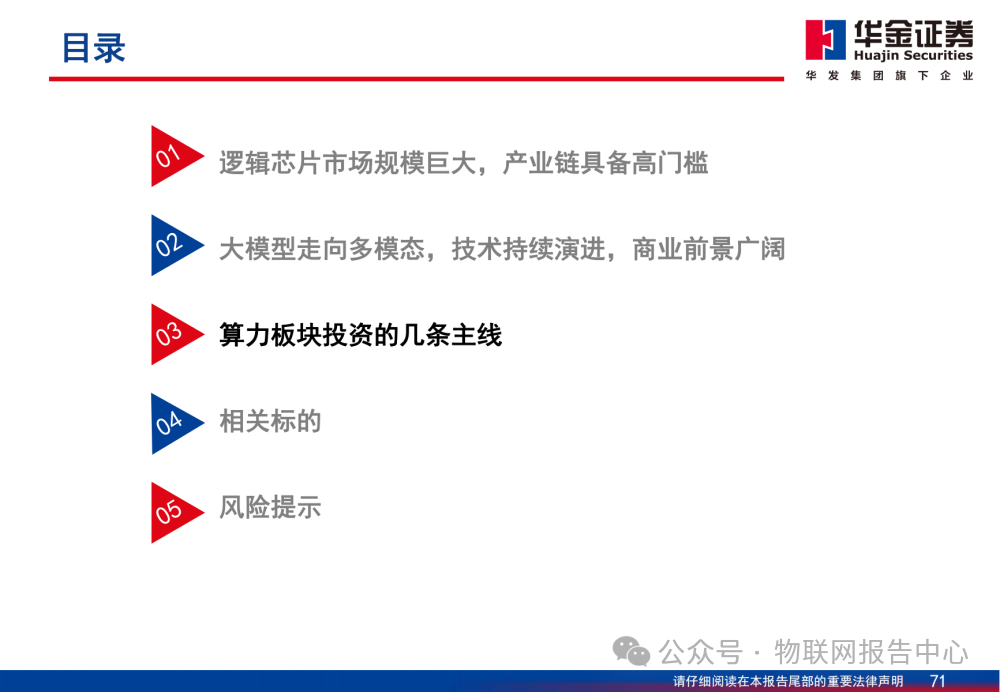 目录

华金证券
Huajin Securities
华发集团旗下企业

01 逻辑芯片市场规模巨大，产业链具备高门槛

02 大模型走向多模态，技术持续演进，商业前景广阔

03 算力板块投资的几条主线

04 相关标的

05 风险提示

公众号 · 物联网报告中心

请仔细阅读在本报告尾部的重要法律声明 71